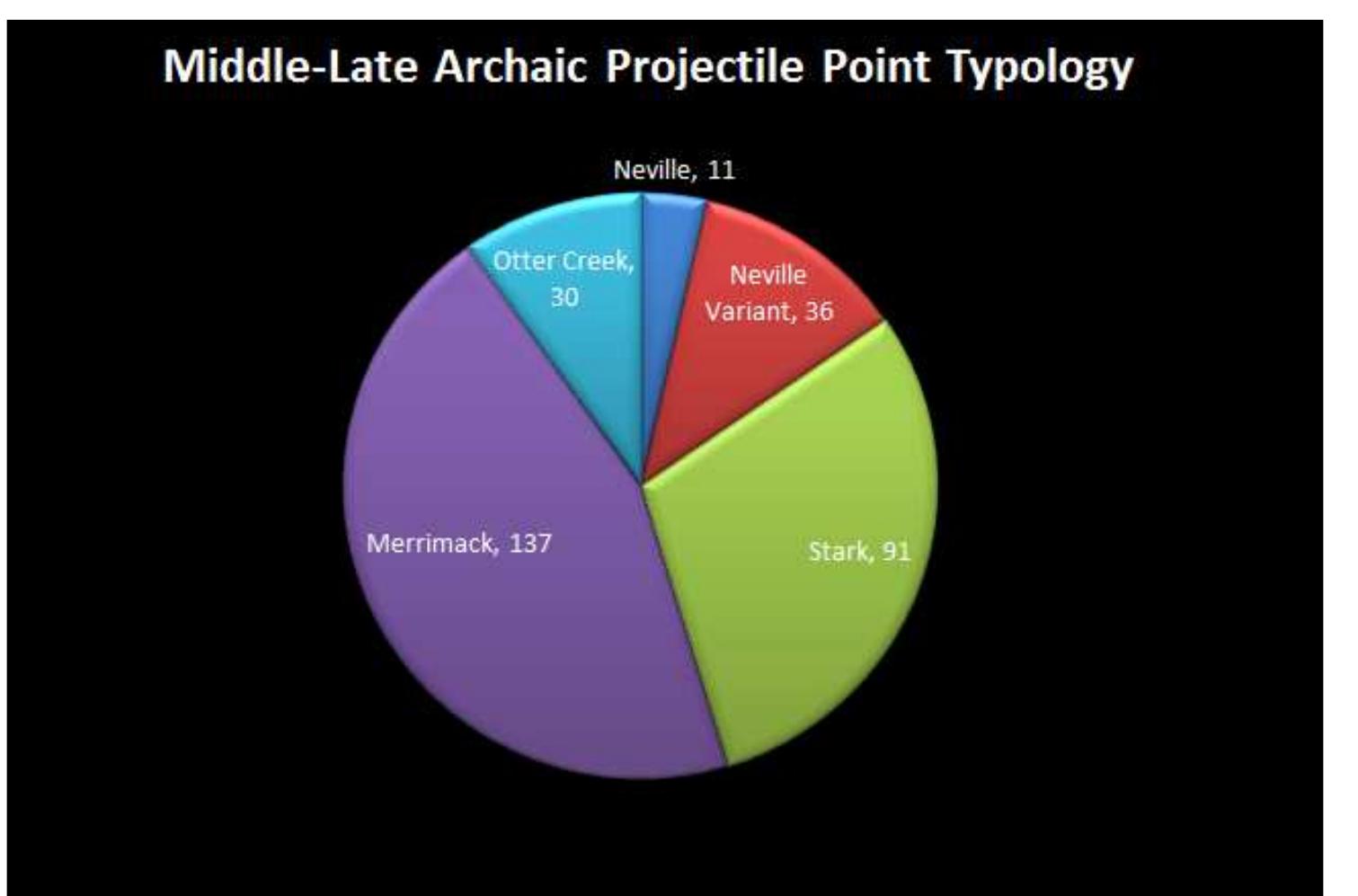 Middle-Late Archaic Projectile Point Typology

Neville, 11

Otter Creek, 30

Neville Variant, 36

Merrimack, 137

Stark, 91